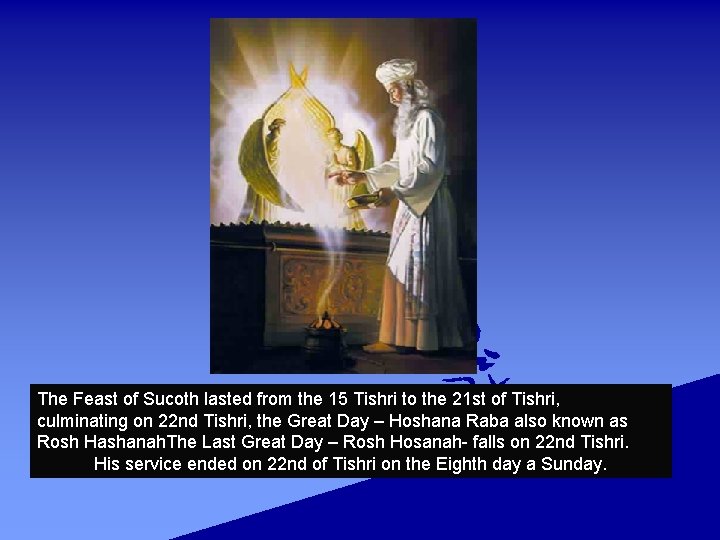 The Feast of Sucoth lasted from the 15 Tishri to the 21st of Tishri, culminating on 22nd Tishri, the Great Day – Hoshana Raba also known as Rosh HashanahThe Last Great Day – Rosh Hosanah- falls on 22nd Tishri.

His service ended on 22nd of Tishri on the Eighth day a Sunday.